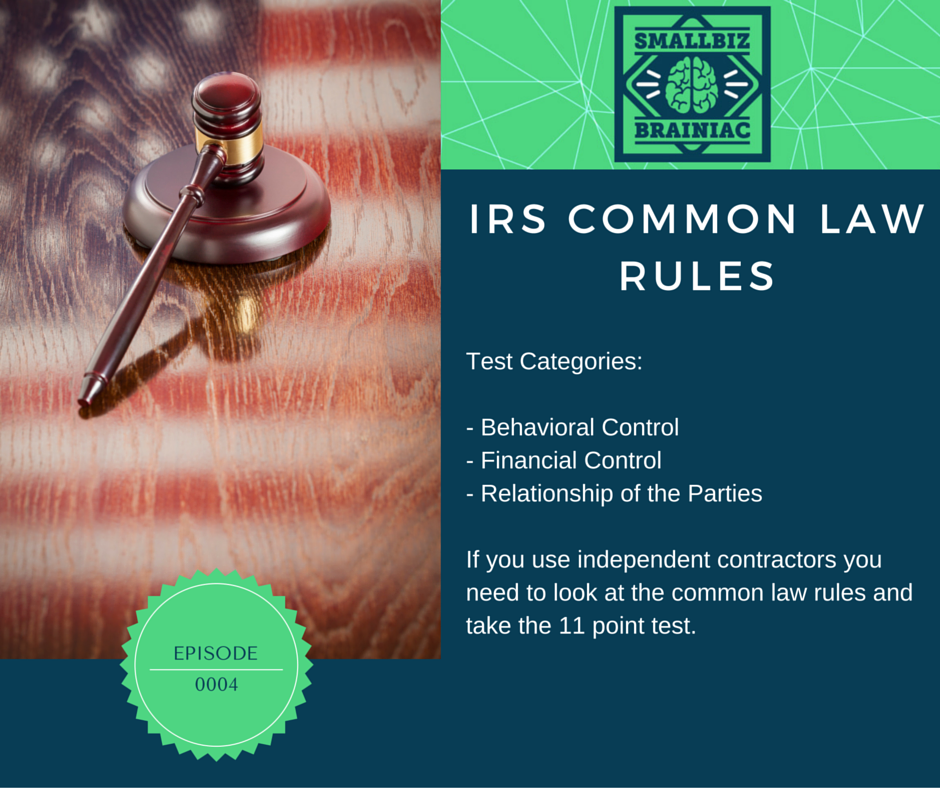 SMALLBIZ
BRAINIAC

IRS COMMON LAW RULES

Test Categories:

- Behavioral Control
- Financial Control
- Relationship of the Parties

If you use independent contractors you need to look at the common law rules and take the 11 point test.

EPISODE
0004